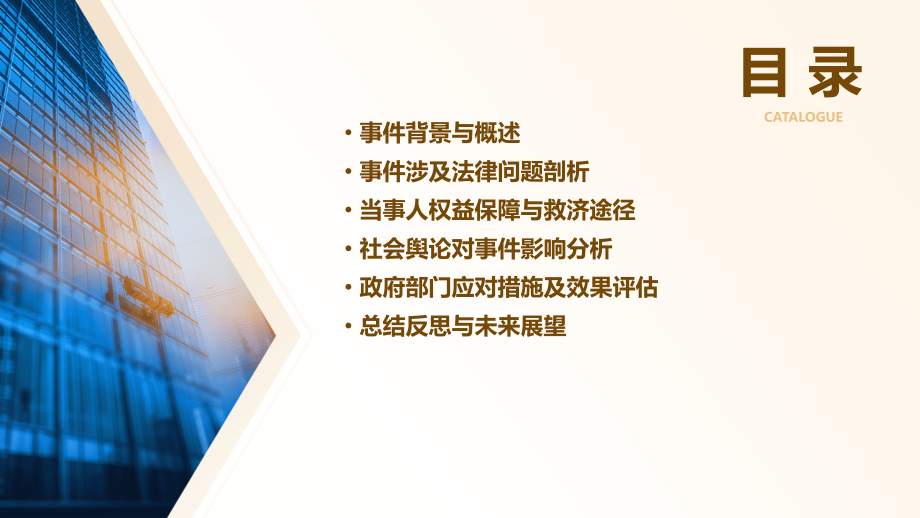 目录
CATALOGUE

• 事件背景与概述
• 事件涉及法律问题剖析
• 当事人权益保障与救济途径
• 社会舆论对事件影响分析
• 政府部门应对措施及效果评估
• 总结反思与未来展望